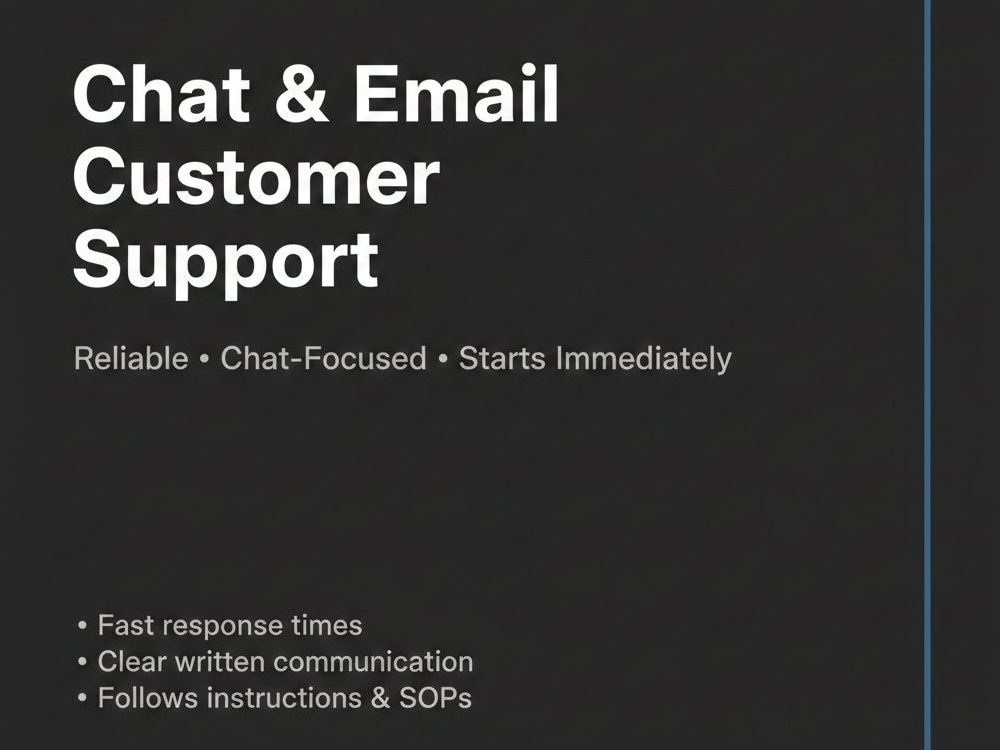 Chat & Email Customer Support

Reliable • Chat-Focused • Starts Immediately

• Fast response times
• Clear written communication
• Follows instructions & SOPs